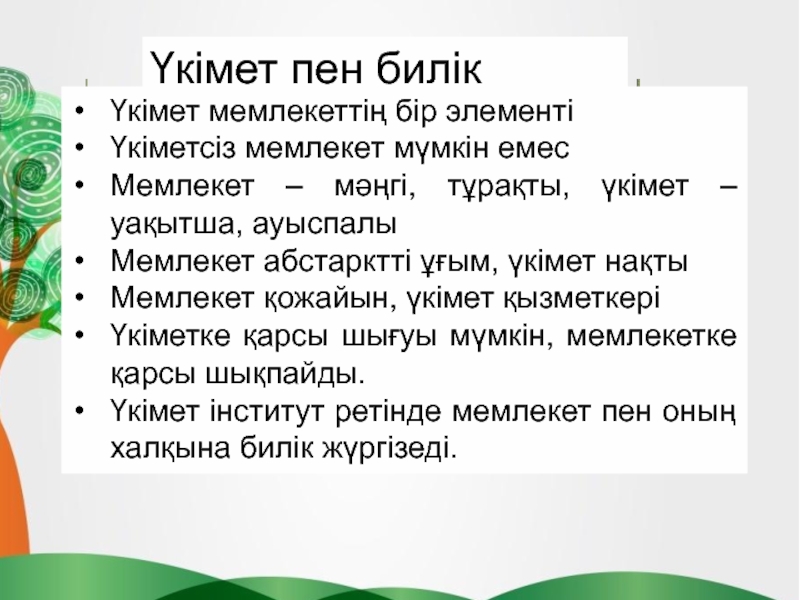 Үкімет пен билік

• Үкімет мемлекеттің бір элементі
• Үкіметсіз мемлекет мүмкін емес
• Мемлекет – мәңгі, тұрақты, үкімет – уақытша, ауыспалы
• Мемлекет абстарктті ұғым, үкімет нақты
• Мемлекет қожайын, үкімет қызметкері
• Үкіметке қарсы шығуы мүмкін, мемлекетке қарсы шықпайды.
• Үкімет інститут ретінде мемлекет пен оның халқына билік жүргізеді.